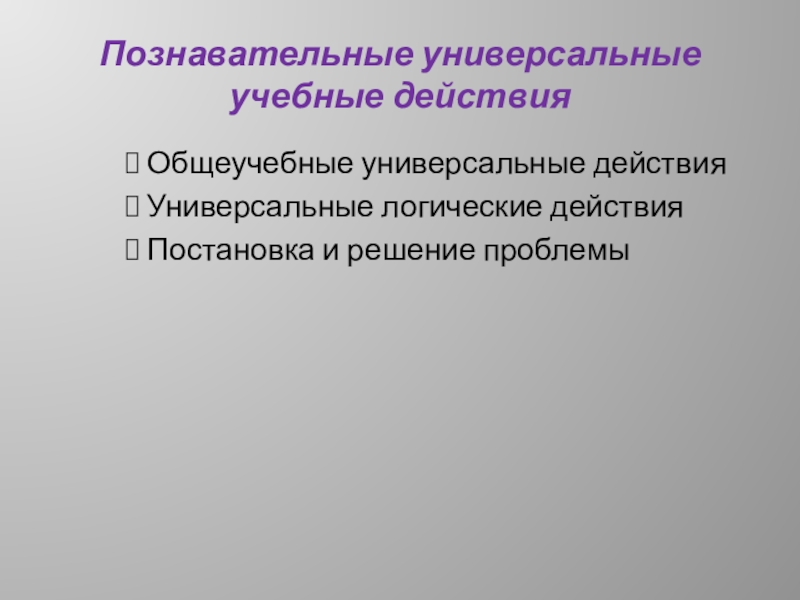 Познавательные универсальные учебные действия

Общеучебные универсальные действия
Универсальные логические действия
Постановка и решение проблемы